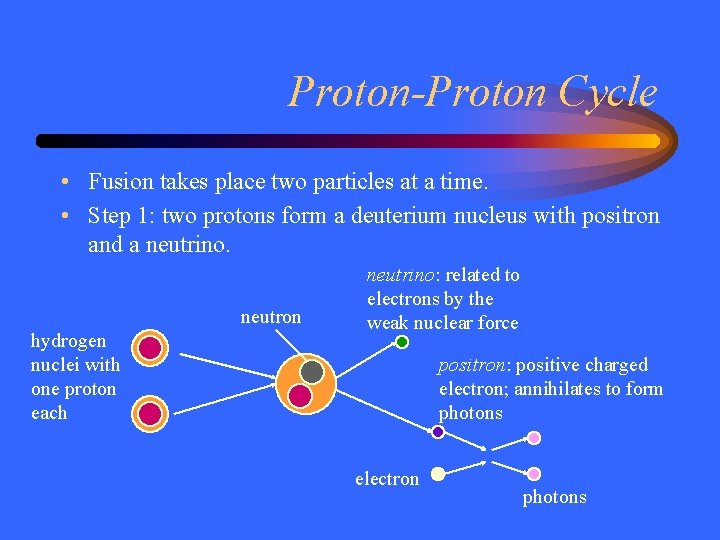 Proton-Proton Cycle

• Fusion takes place two particles at a time.
• Step 1: two protons form a deuterium nucleus with positron and a neutrino.

hydrogen nuclei with one proton each

neutron

neutrino: related to electrons by the weak nuclear force

positron: positive charged electron; annihilates to form photons

electron

photons